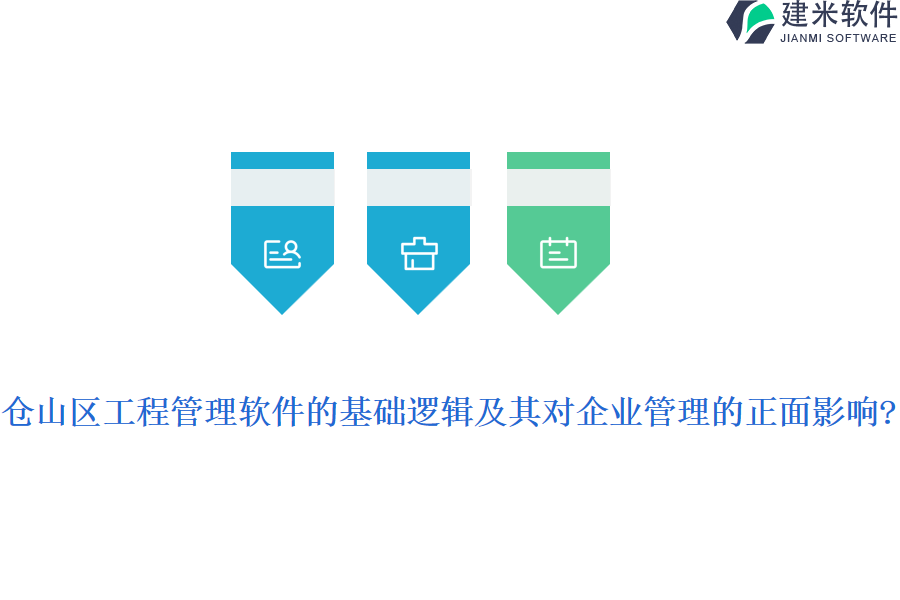 建米软件
JIANMI SOFTWARE

仓山区工程管理软件的基础逻辑及其对企业管理的正面影响?